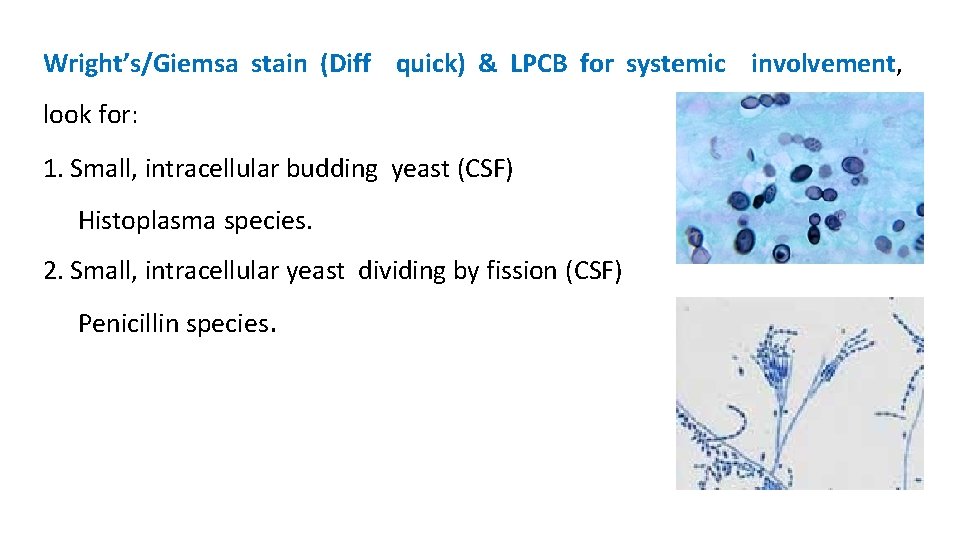 Wright's/Giemsa stain (Diff quick) & LPCB for systemic involvement, look for:

1. Small, intracellular budding yeast (CSF)

Histoplasma species.

2. Small, intracellular yeast dividing by fission (CSF)

Penicillin species.